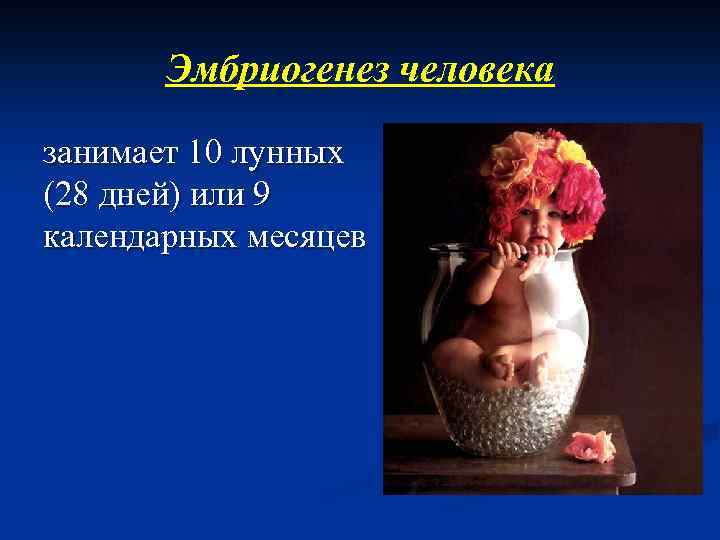 Эмбриогенез человека

занимает 10 лунных (28 дней) или 9 календарных месяцев